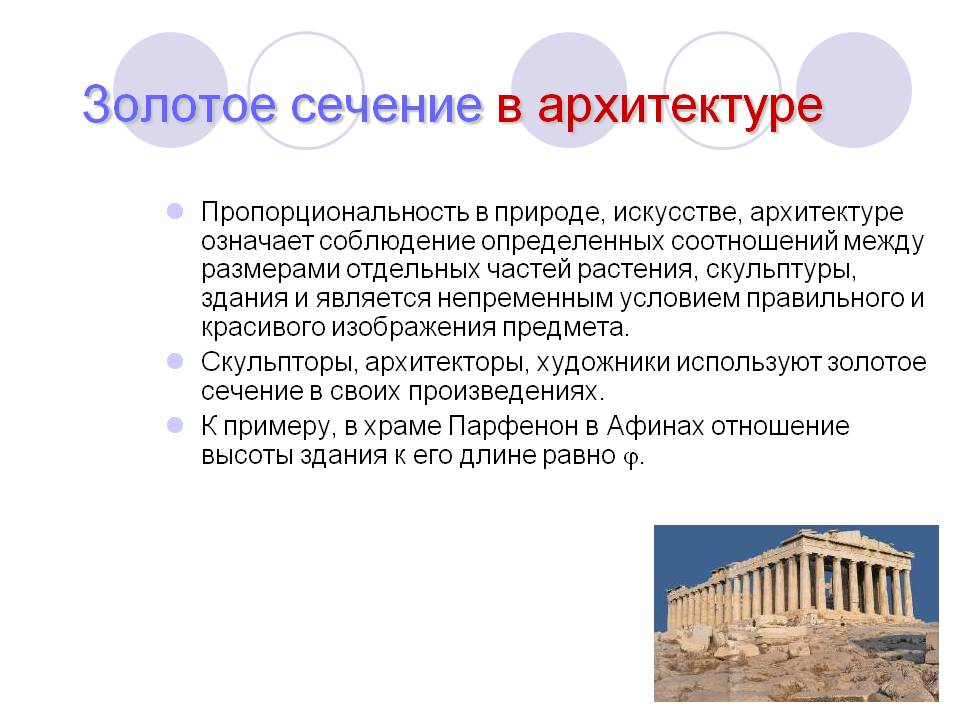 Золотое сечение в архитектуре

Пропорциональность в природе, искусстве, архитектуре означает соблюдение определенных соотношений между размерами отдельных частей растения, скульптуры, здания и является непременным условием правильного и красивого изображения предмета.

Скульпторы, архитекторы, художники используют золотое сечение в своих произведениях.

К примеру, в храме Парфенон в Афинах отношение высоты здания к его длине равно $\varphi$.